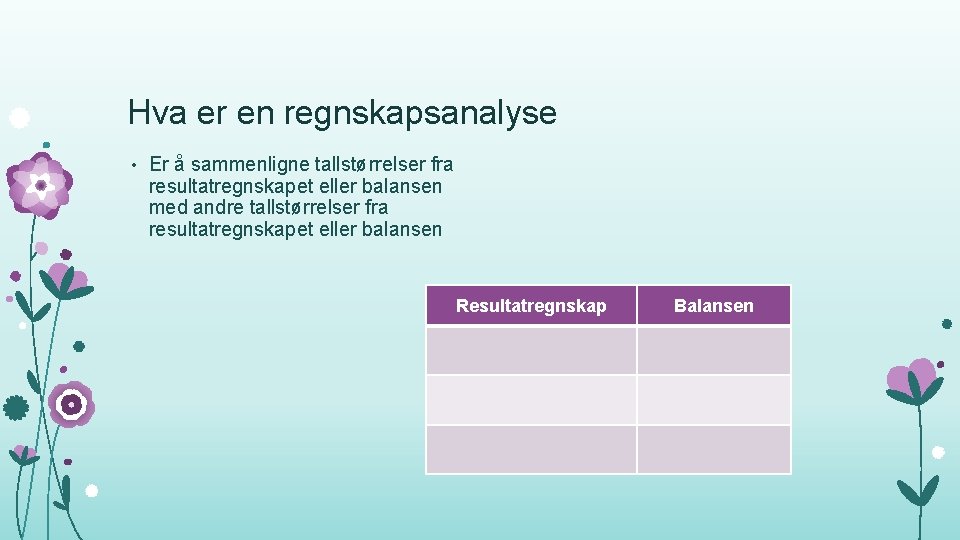 Hva er en regnskapsanalyse

• Er å sammenligne tallstørrelser fra resultatregnskapet eller balansen med andre tallstørrelser fra resultatregnskapet eller balansen

| Resultatregnskap | Balansen |
|---|---|
| | |
| | |
| | |